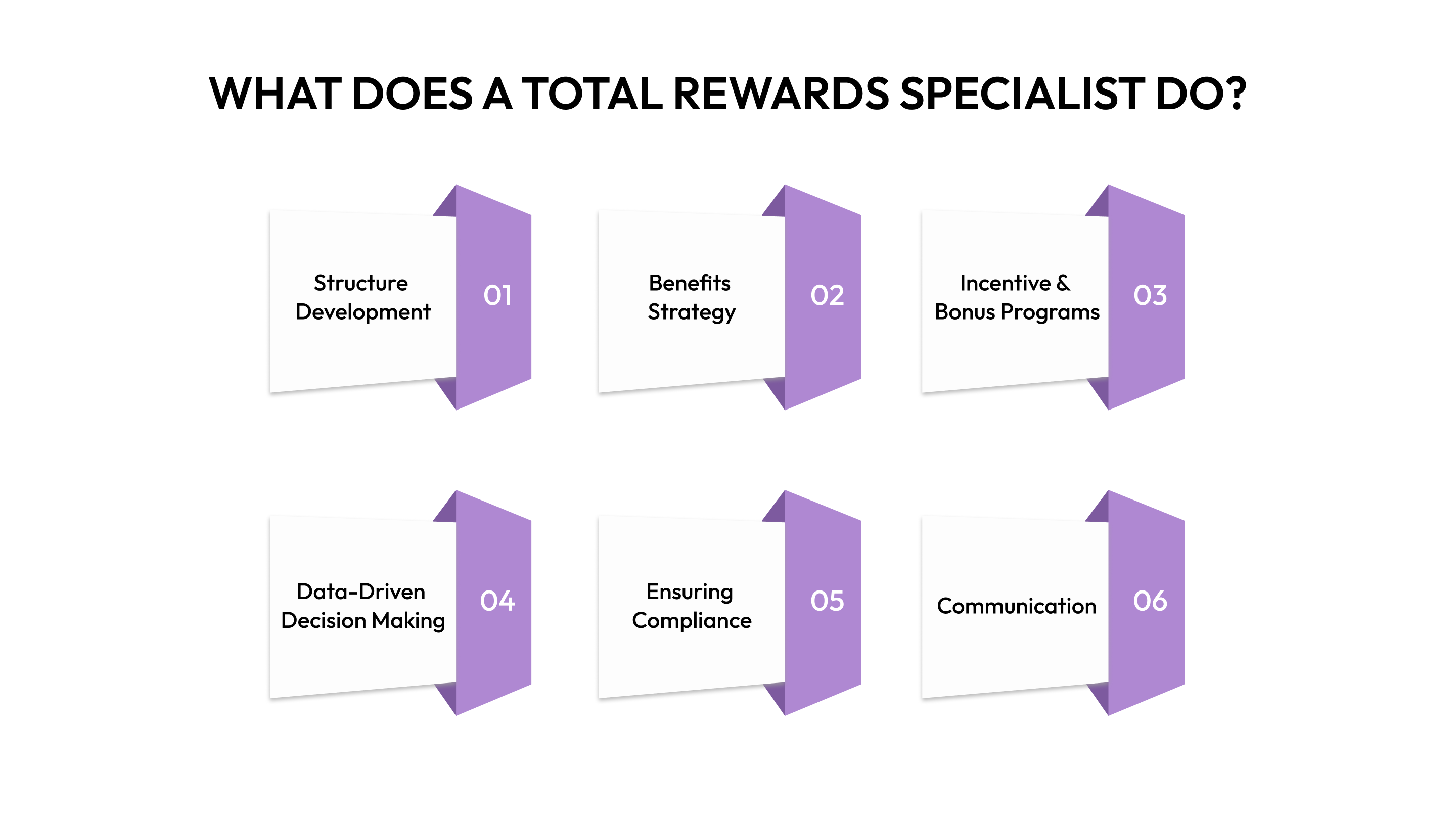 WHAT DOES A TOTAL REWARDS SPECIALIST DO?

Structure Development
01

Benefits Strategy
02

Incentive & Bonus Programs
03

Data-Driven Decision Making
04

Ensuring Compliance
05

Communication
06